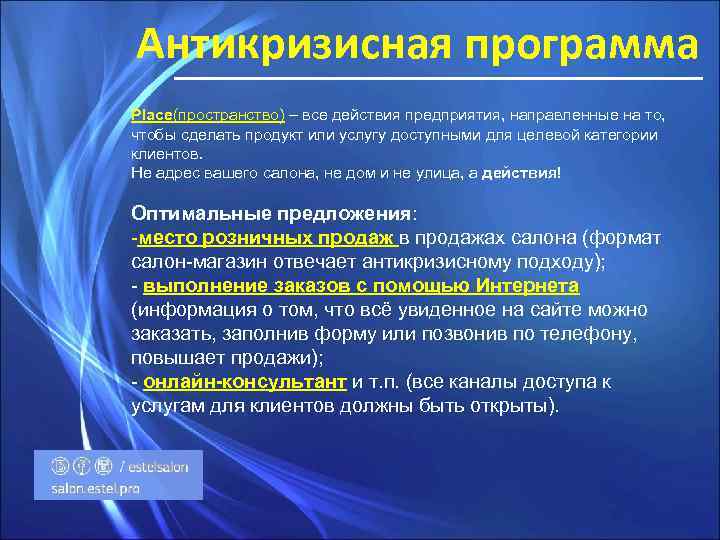 Антикризисная программа

Place(пространство) – все действия предприятия, направленные на то, чтобы сделать продукт или услугу доступными для целевой категории клиентов.
Не адрес вашего салона, не дом и не улица, а действия!

Оптимальные предложения:
-место розничных продаж в продажах салона (формат салон-магазин отвечает антикризисному подходу);
- выполнение заказов с помощью Интернета (информация о том, что всё увиденное на сайте можно заказать, заполнив форму или позвонив по телефону, повышает продажи);
- онлайн-консультант и т.п. (все каналы доступа к услугам для клиентов должны быть открыты).

/ estelsalon
salon.estel.pro